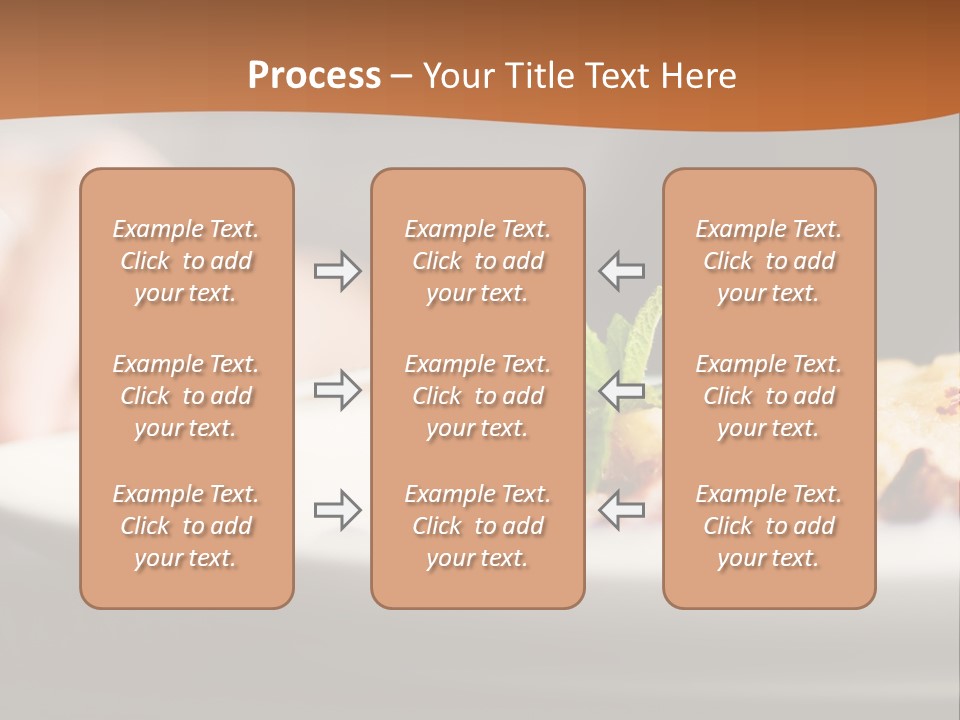 Process – Your Title Text Here

Example Text. Click to add your text.

Example Text. Click to add your text.

Example Text. Click to add your text.

Example Text. Click to add your text.

Example Text. Click to add your text.

Example Text. Click to add your text.

Example Text. Click to add your text.

Example Text. Click to add your text.

Example Text. Click to add your text.